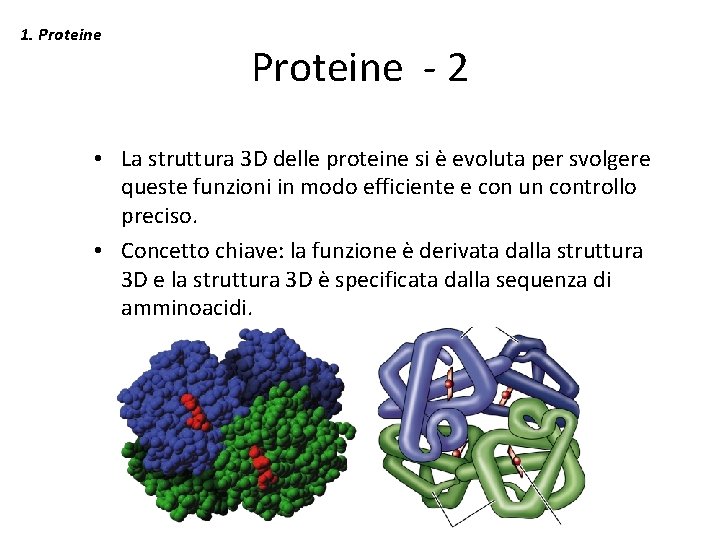 1. Proteine

Proteine - 2

• La struttura 3D delle proteine si è evoluta per svolgere queste funzioni in modo efficiente e con un controllo preciso.

• Concetto chiave: la funzione è derivata dalla struttura 3D e la struttura 3D è specificata dalla sequenza di amminoacidi.